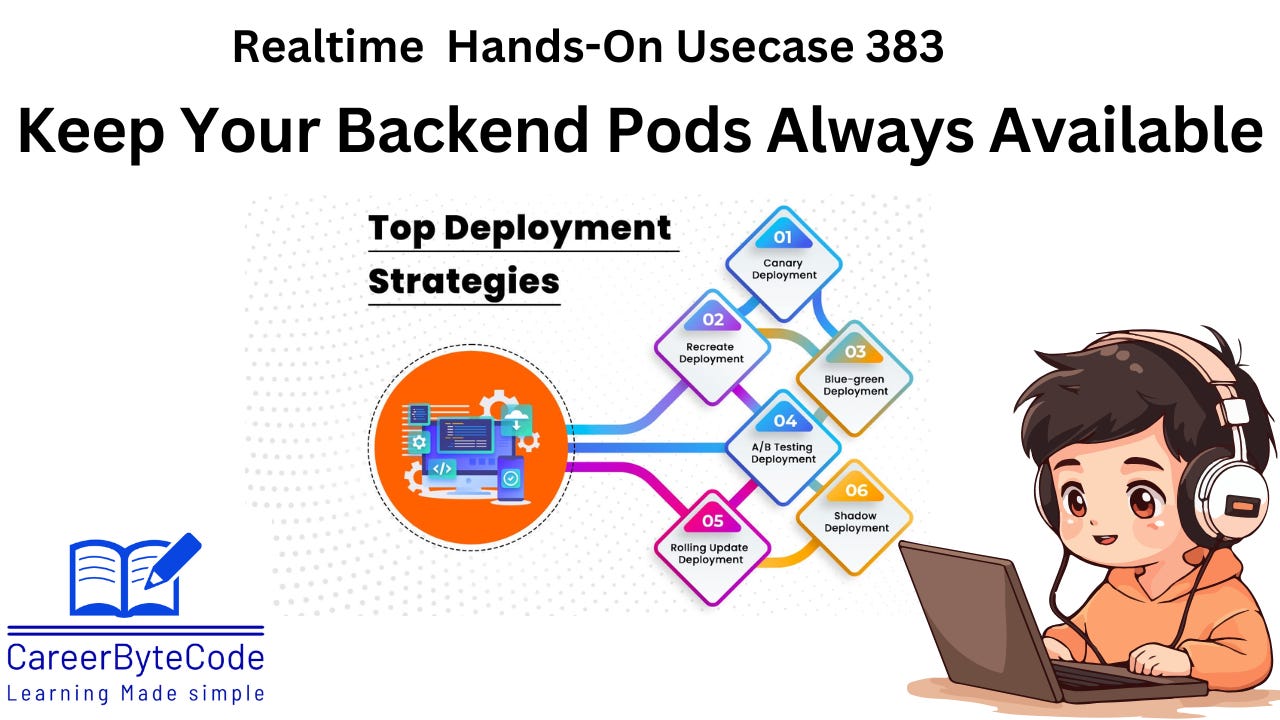 Realtime Hands-On Usecase 383

Keep Your Backend Pods Always Available

Top Deployment Strategies

01
Canary Deployment

02
Recreate Deployment

03
Blue-green Deployment

04
A/B Testing Deployment

05
Rolling Update Deployment

06
Shadow Deployment

CareerByteCode
Learning Made simple